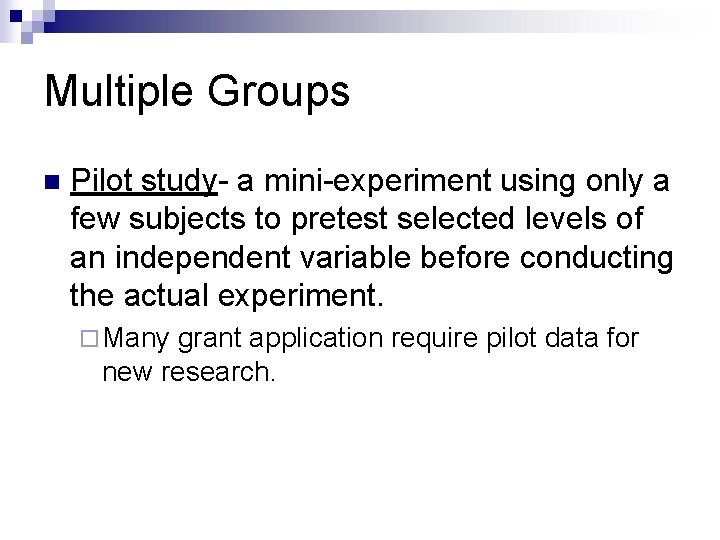 Multiple Groups

Pilot study- a mini-experiment using only a few subjects to pretest selected levels of an independent variable before conducting the actual experiment.

Many grant application require pilot data for new research.